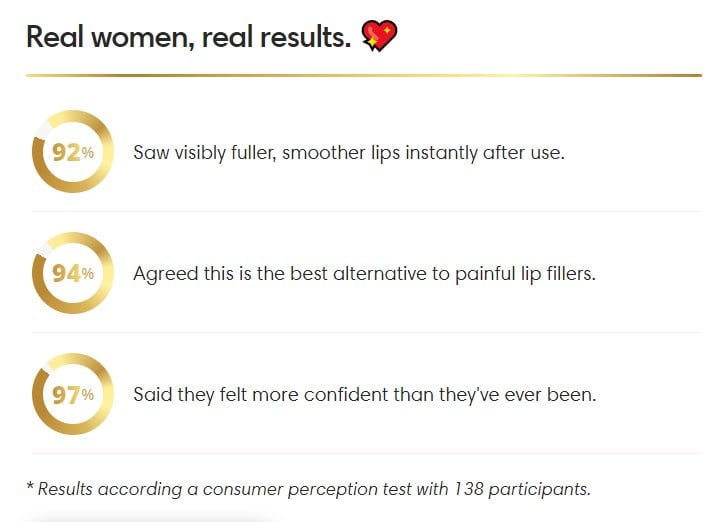 Real women, real results. 💖

92% Saw visibly fuller, smoother lips instantly after use.

94% Agreed this is the best alternative to painful lip fillers.

97% Said they felt more confident than they've ever been.

* Results according a consumer perception test with 138 participants.